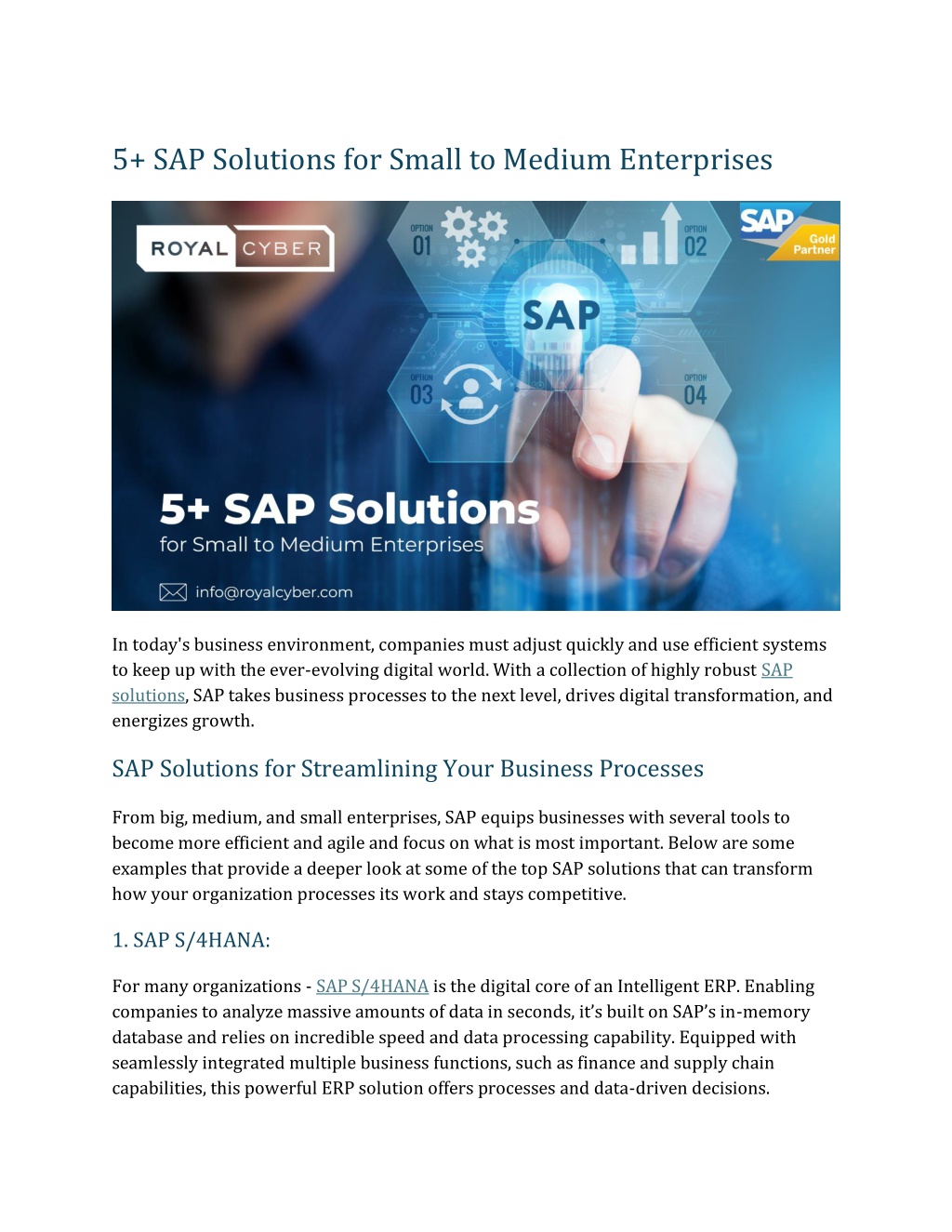 5+ SAP Solutions for Small to Medium Enterprises

ROYAL CYBER

OPTION 01

OPTION 02

SAP Gold Partner

SAP

OPTION 03

OPTION 04

5+ SAP Solutions
for Small to Medium Enterprises

info@royalcyber.com

In today's business environment, companies must adjust quickly and use efficient systems to keep up with the ever-evolving digital world. With a collection of highly robust SAP solutions, SAP takes business processes to the next level, drives digital transformation, and energizes growth.

SAP Solutions for Streamlining Your Business Processes

From big, medium, and small enterprises, SAP equips businesses with several tools to become more efficient and agile and focus on what is most important. Below are some examples that provide a deeper look at some of the top SAP solutions that can transform how your organization processes its work and stays competitive.

1. SAP S/4HANA:

For many organizations - SAP S/4HANA is the digital core of an Intelligent ERP. Enabling companies to analyze massive amounts of data in seconds, it's built on SAP's in-memory database and relies on incredible speed and data processing capability. Equipped with seamlessly integrated multiple business functions, such as finance and supply chain capabilities, this powerful ERP solution offers processes and data-driven decisions.